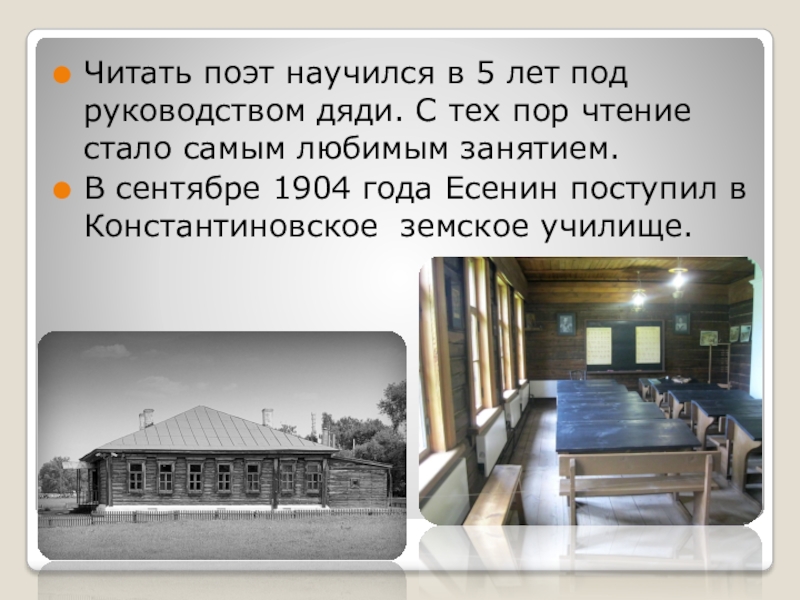 Читать поэт научился в 5 лет под руководством дяди. С тех пор чтение стало самым любимым занятием.

В сентябре 1904 года Есенин поступил в Константиновское земское училище.